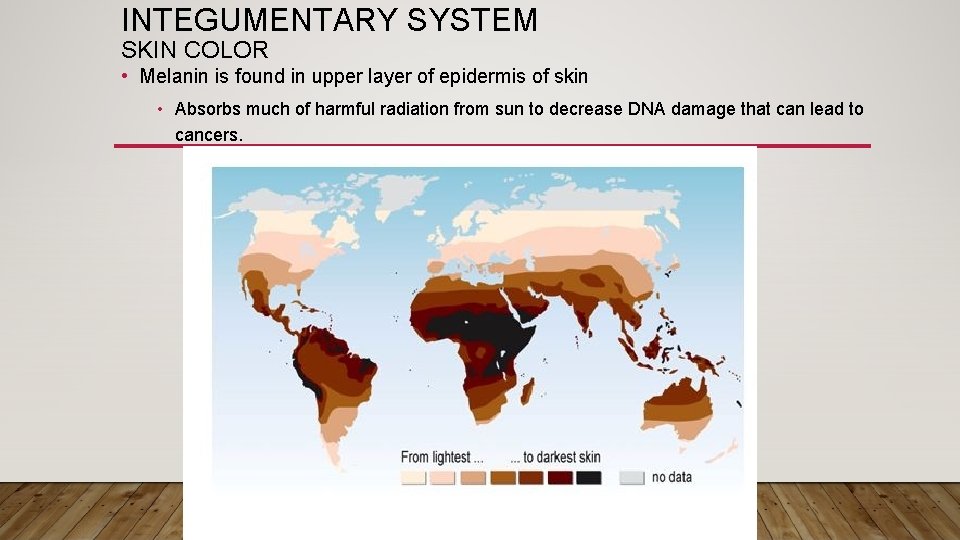 INTEGUMENTARY SYSTEM

SKIN COLOR

• Melanin is found in upper layer of epidermis of skin

• Absorbs much of harmful radiation from sun to decrease DNA damage that can lead to cancers.

From lightest ... ... to darkest skin

no data